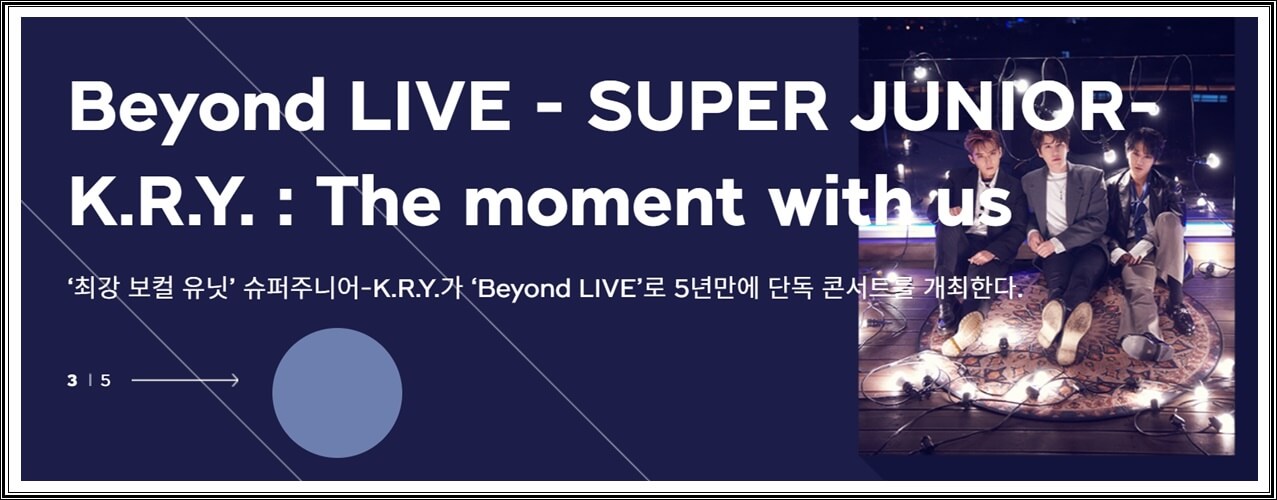 Beyond LIVE - SUPER JUNIOR-K.R.Y. : The moment with us

‘최강 보컬 유닛’ 슈퍼주니어-K.R.Y.가 ‘Beyond LIVE’로 5년만에 단독 콘서트를 개최한다.

3 | 5